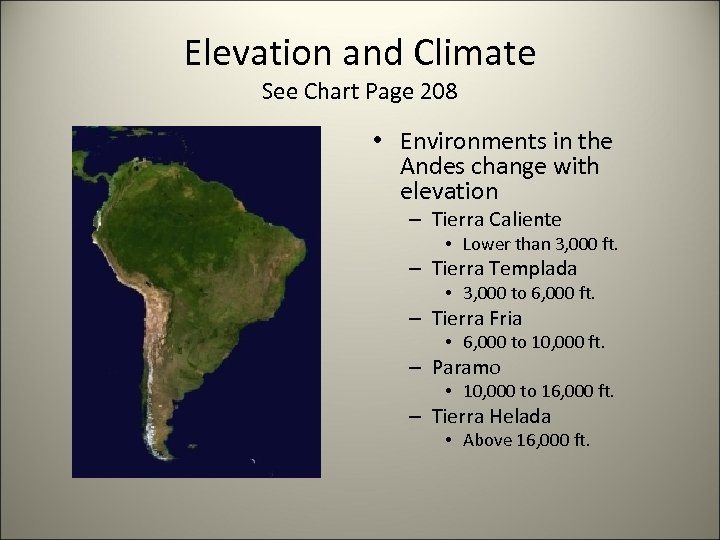 Elevation and Climate
See Chart Page 208

• Environments in the Andes change with elevation
– Tierra Caliente
• Lower than 3,000 ft.
– Tierra Templada
• 3,000 to 6,000 ft.
– Tierra Fria
• 6,000 to 10,000 ft.
– Paramo
• 10,000 to 16,000 ft.
– Tierra Helada
• Above 16,000 ft.